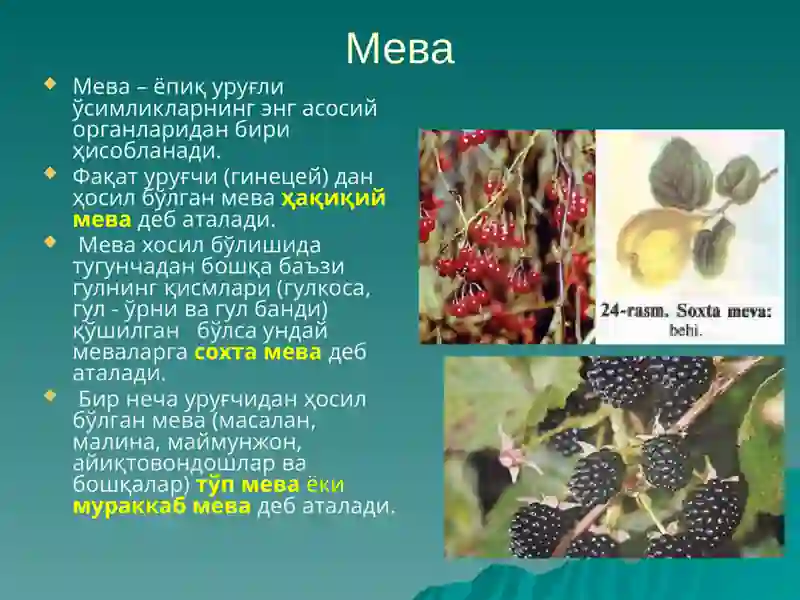 Мева

Мева – ёпиқ уруғли ўсимликларнинг энг асосий органларидан бири ҳисобланади.

Фақат уруғчи (гинецей) дан ҳосил бўлган мева ҳақиқий мева деб аталади.

Мева хосил бўлишида тугунчадан бошқа баъзи гулнинг қисмлари (гулкоса, гул - ўрни ва гул банди) қўшилган бўлса ундай меваларга сохта мева деб аталади.

Бир неча уруғчидан ҳосил бўлган мева (масалан, малина, маймунжон, айиқтовондошлар ва бошқалар) тўп мева ёки мураккаб мева деб аталади.

24-rasm. Soxta meva: behi.